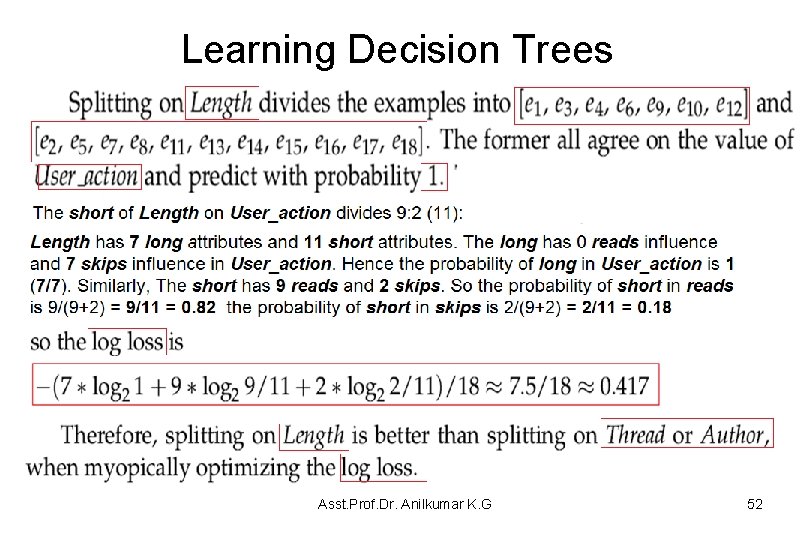 Learning Decision Trees

Splitting on Length divides the examples into $[e_1, e_3, e_4, e_6, e_9, e_{10}, e_{12}]$ and $[e_2, e_5, e_7, e_8, e_{11}, e_{13}, e_{14}, e_{15}, e_{16}, e_{17}, e_{18}]$. The former all agree on the value of User_action and predict with probability 1. '

The short of Length on User_action divides 9:2 (11):

Length has 7 long attributes and 11 short attributes. The long has 0 reads influence and 7 skips influence in User_action. Hence the probability of long in User_action is 1 (7/7). Similarly, The short has 9 reads and 2 skips. So the probability of short in reads is 9/(9+2) = 9/11 = 0.82 the probability of short in skips is 2/(9+2) = 2/11 = 0.18

so the log loss is

$-(7 * \log_2 1 + 9 * \log_2 9/11 + 2 * \log_2 2/11)/18 \approx 7.5/18 \approx 0.417$

Therefore, splitting on Length is better than splitting on Thread or Author, when myopically optimizing the log loss.

Asst.Prof.Dr. Anilkumar K.G

52